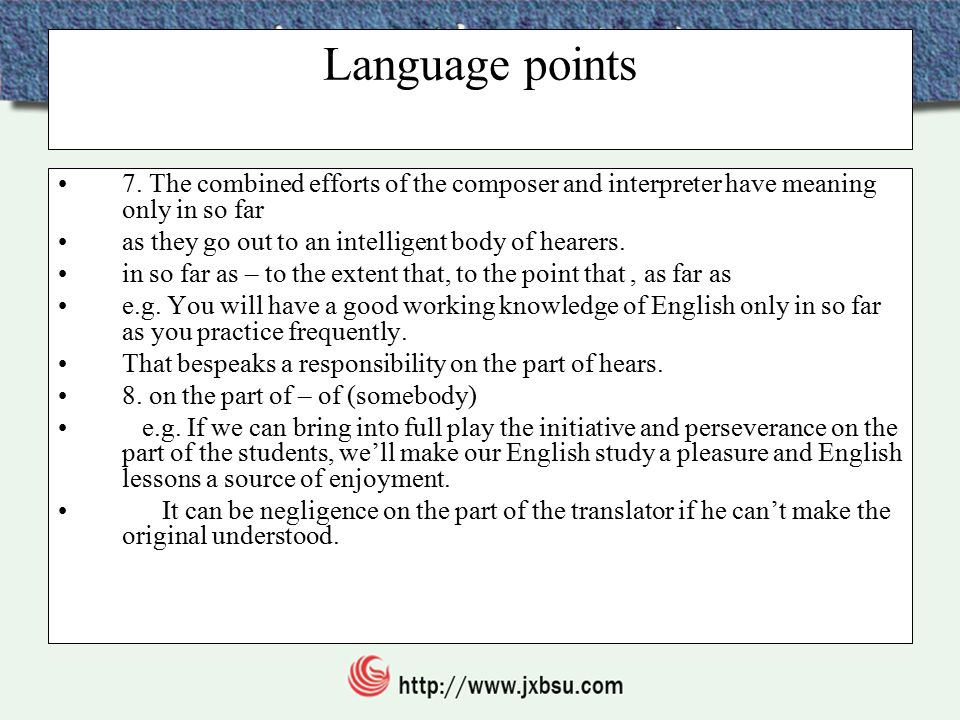 Language points

• 7. The combined efforts of the composer and interpreter have meaning only in so far
• as they go out to an intelligent body of hearers.
• in so far as – to the extent that, to the point that , as far as
• e.g. You will have a good working knowledge of English only in so far as you practice frequently.
• That bespeaks a responsibility on the part of hears.
• 8. on the part of – of (somebody)
• e.g. If we can bring into full play the initiative and perseverance on the part of the students, we'll make our English study a pleasure and English lessons a source of enjoyment.
• It can be negligence on the part of the translator if he can't make the original understood.

http://www.jxbsu.com